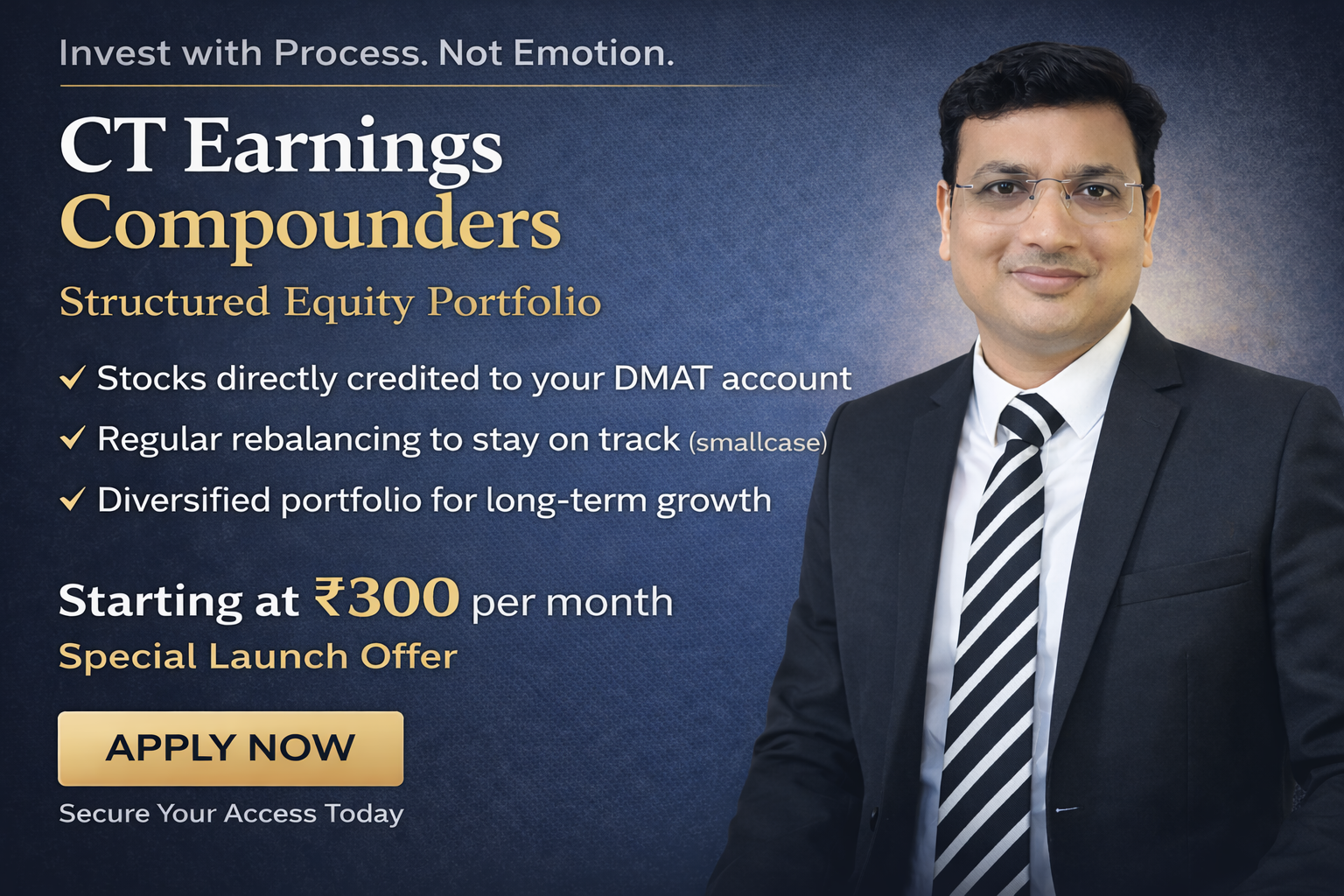 Invest with Process. Not Emotion.

CT Earnings
Compounders

Structured Equity Portfolio

✓ Stocks directly credited to your DMAT account
✓ Regular rebalancing to stay on track (smallcase)
✓ Diversified portfolio for long-term growth

Starting at ₹300 per month
Special Launch Offer

APPLY NOW

Secure Your Access Today